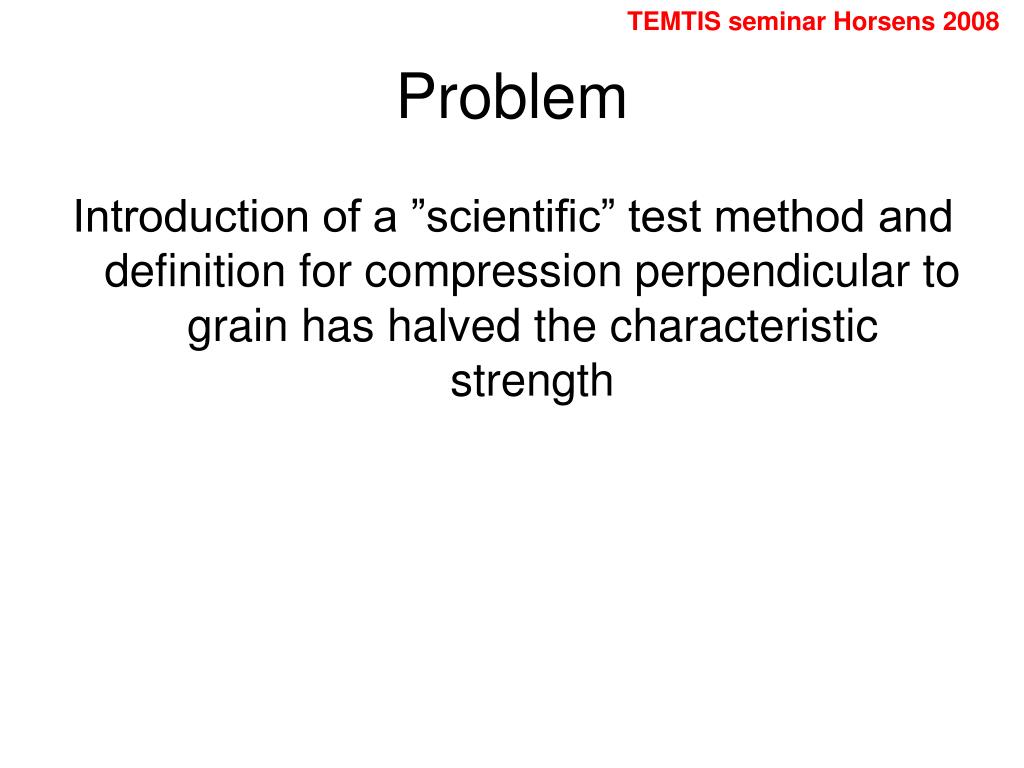 TEMTIS seminar Horsens 2008

Problem

Introduction of a ”scientific” test method and definition for compression perpendicular to grain has halved the characteristic strength